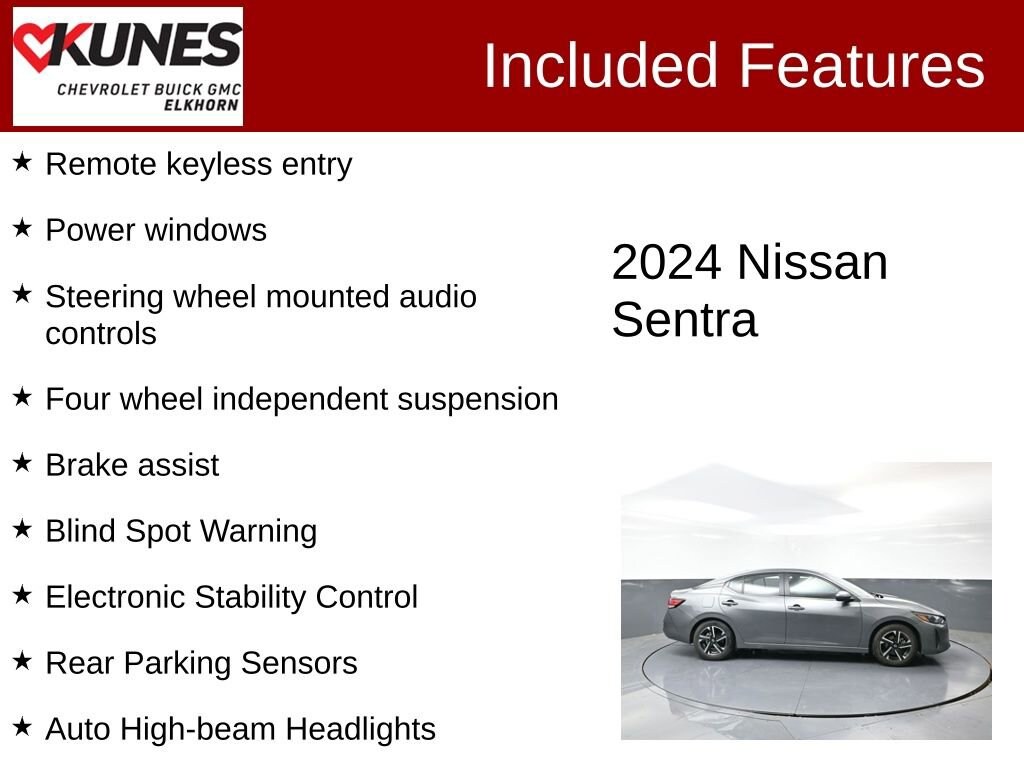 KUNES
CHEVROLET BUICK GMC
ELKHORN

Included Features

★ Remote keyless entry

★ Power windows

★ Steering wheel mounted audio controls

★ Four wheel independent suspension

★ Brake assist

★ Blind Spot Warning

★ Electronic Stability Control

★ Rear Parking Sensors

★ Auto High-beam Headlights

2024 Nissan Sentra